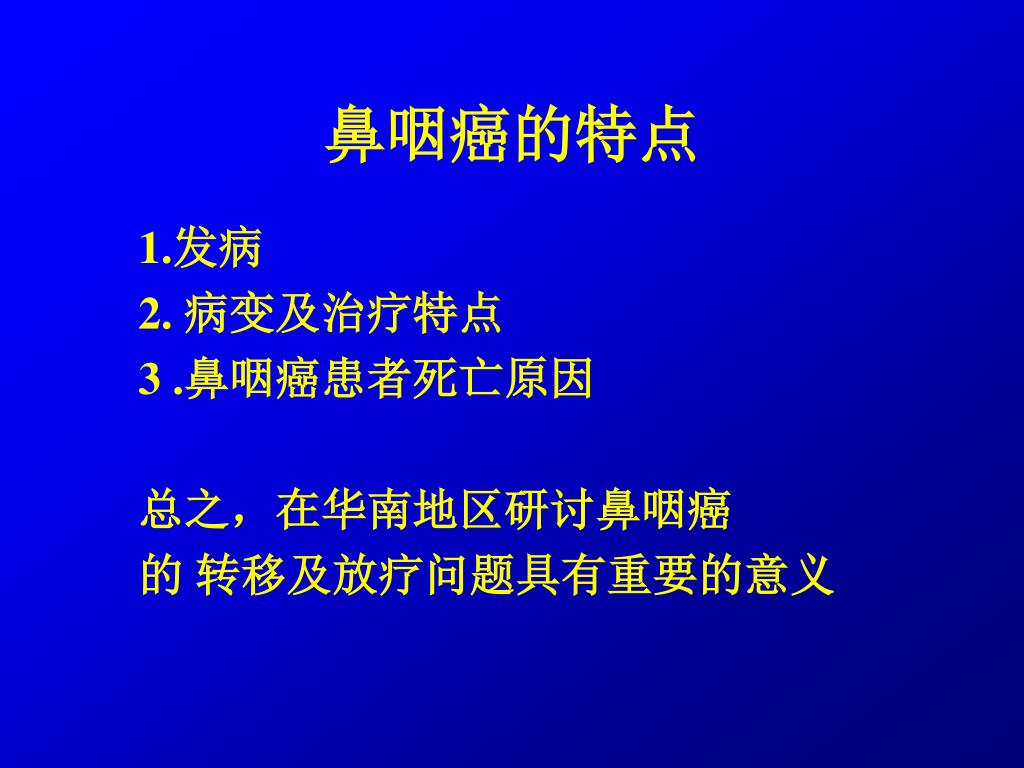 鼻咽癌的特点

1.发病
2. 病变及治疗特点
3 .鼻咽癌患者死亡原因

总之，在华南地区研讨鼻咽癌的 转移及放疗问题具有重要的意义